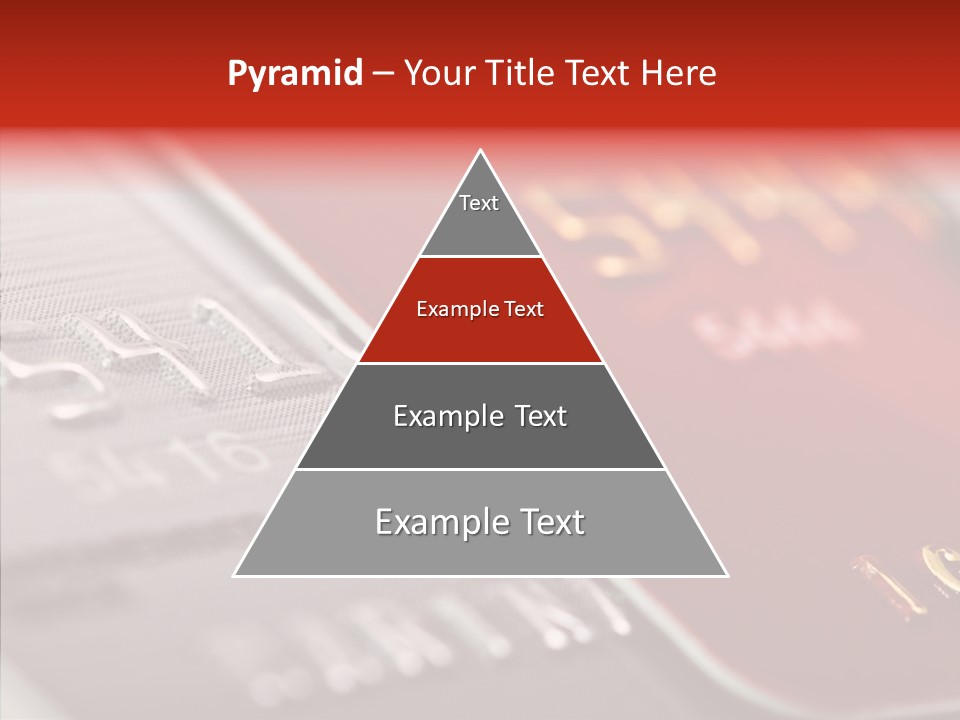 Pyramid – Your Title Text Here

Text

Example Text

Example Text

Example Text